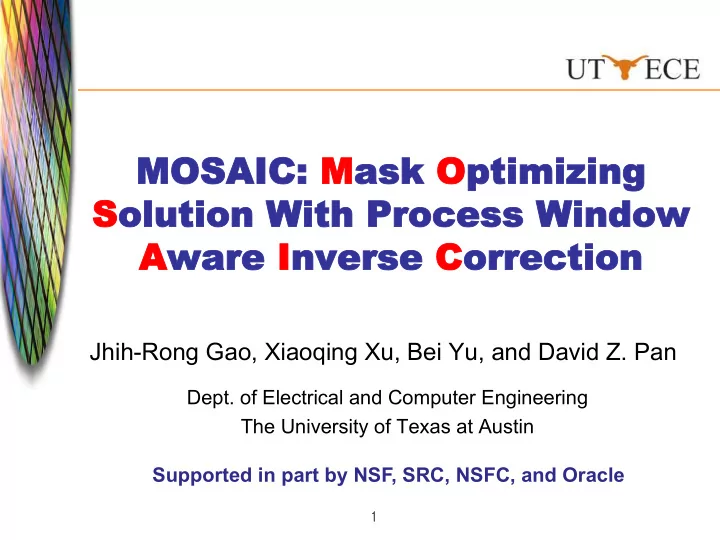 UT ECE

MOSAIC: Mask Optimizing Solution With Process Window Aware Inverse Correction

Jhih-Rong Gao, Xiaoqing Xu, Bei Yu, and David Z. Pan

Dept. of Electrical and Computer Engineering
The University of Texas at Austin

Supported in part by NSF, SRC, NSFC, and Oracle

1